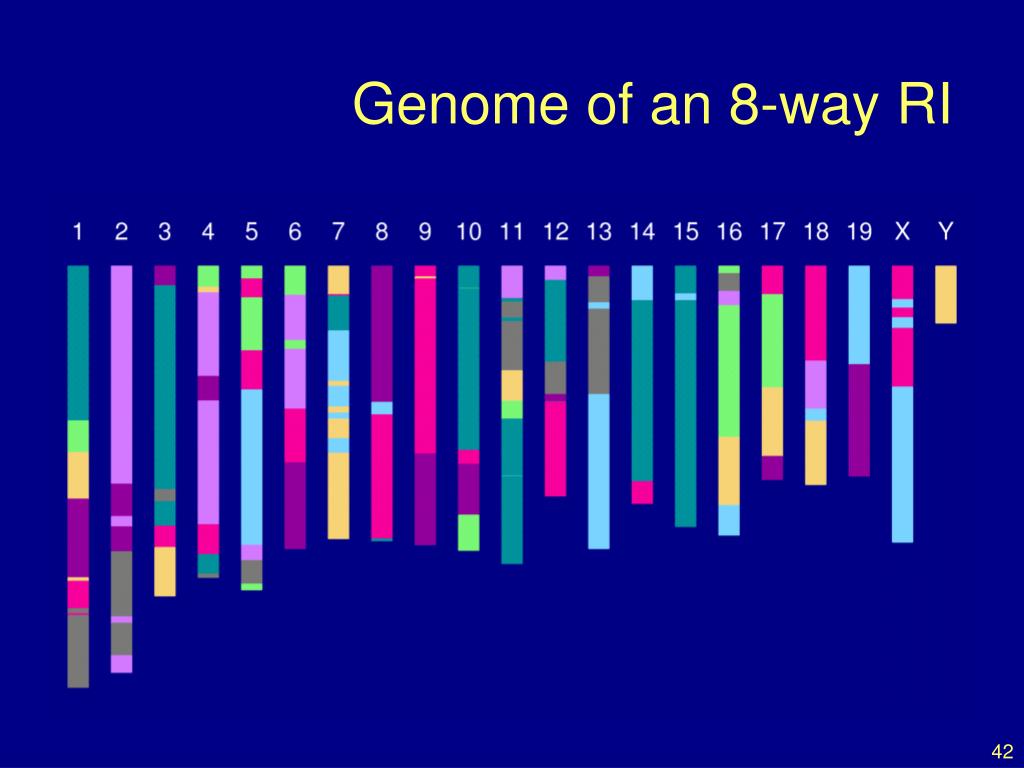 Genome of an 8-way RI

1 2 3 4 5 6 7 8 9 10 11 12 13 14 15 16 17 18 19 X Y

42